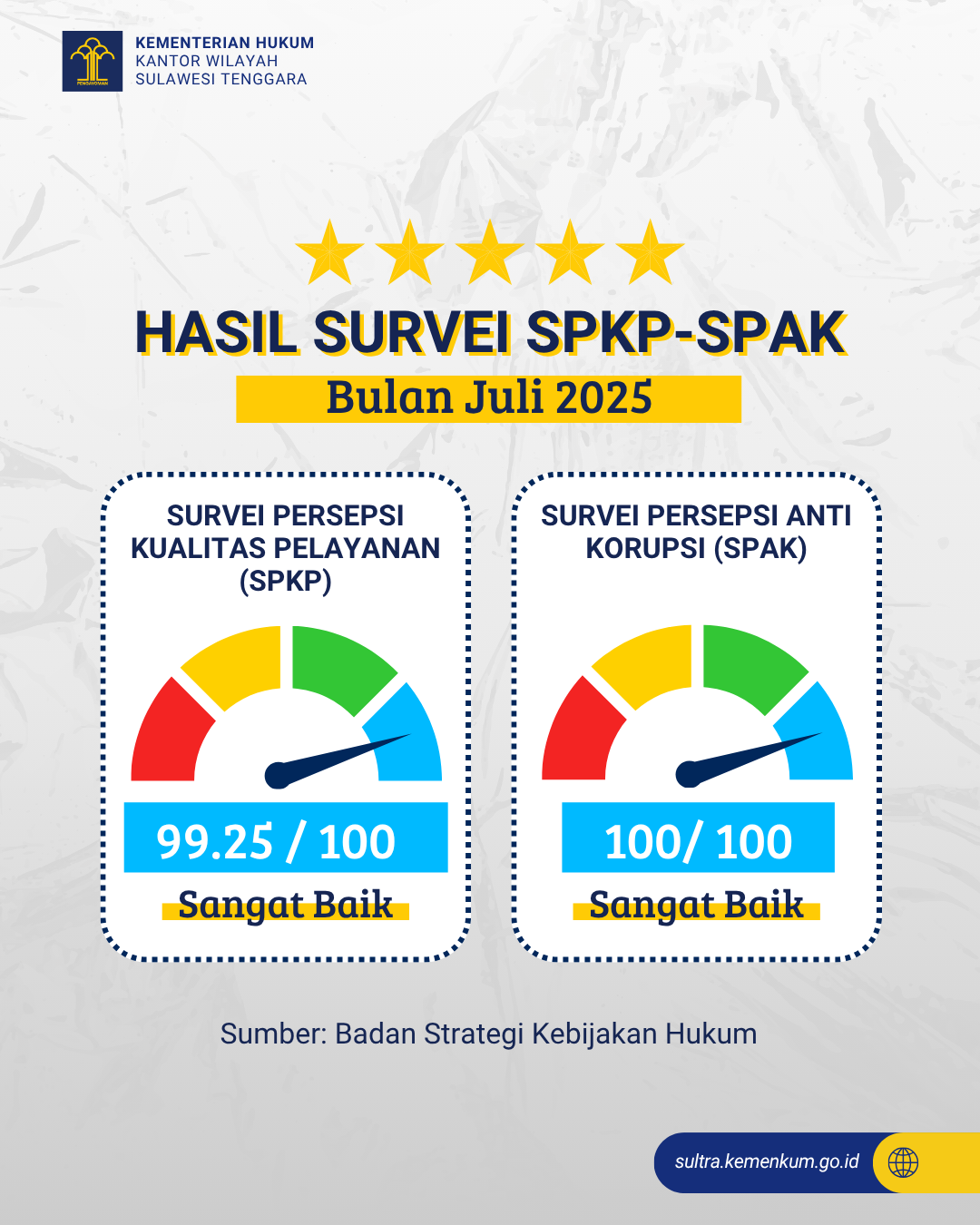 PENGAYOMAN

KEMENTERIAN HUKUM
KANTOR WILAYAH
SULAWESI TENGGARA

HASIL SURVEI SPKP-SPAK

Bulan Juli 2025

SURVEI PERSEPSI KUALITAS PELAYANAN (SPKP)

99.25 / 100

Sangat Baik

SURVEI PERSEPSI ANTI KORUPSI (SPAK)

100/ 100

Sangat Baik

Sumber: Badan Strategi Kebijakan Hukum

sultra.kemenkum.go.id